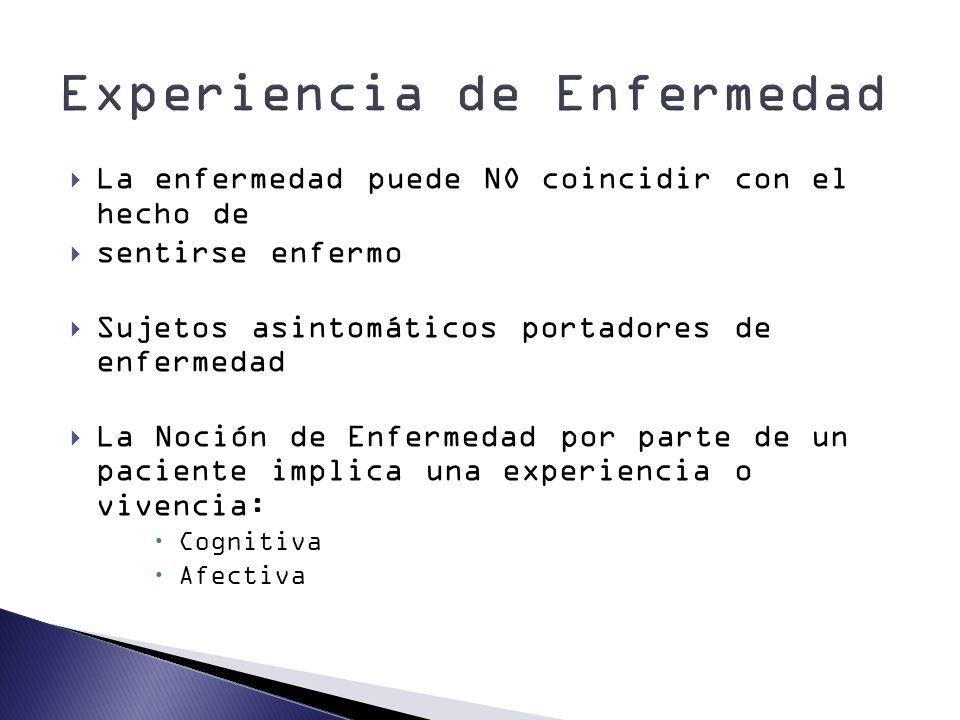 Experiencia de Enfermedad

La enfermedad puede NO coincidir con el hecho de

sentirse enfermo

Sujetos asintomáticos portadores de enfermedad

La Noción de Enfermedad por parte de un paciente implica una experiencia o vivencia:

Cognitiva

Afectiva